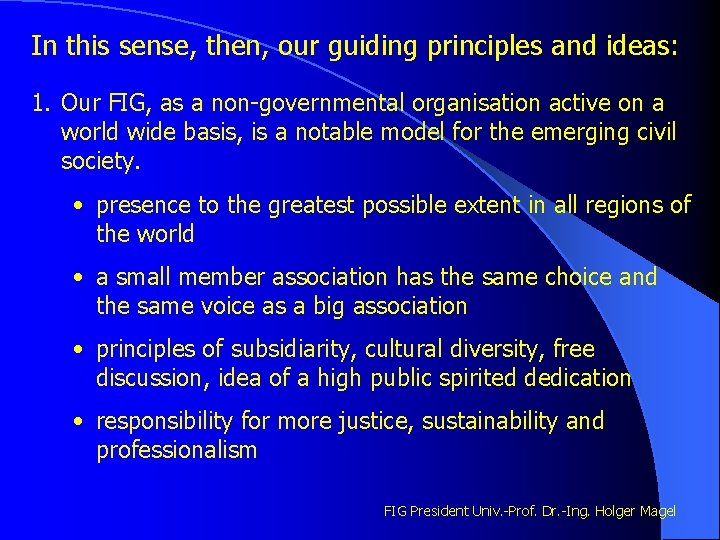 In this sense, then, our guiding principles and ideas:

1. Our FIG, as a non-governmental organisation active on a world wide basis, is a notable model for the emerging civil society.

• presence to the greatest possible extent in all regions of the world

• a small member association has the same choice and the same voice as a big association

• principles of subsidiarity, cultural diversity, free discussion, idea of a high public spirited dedication

• responsibility for more justice, sustainability and professionalism

FIG President Univ.-Prof. Dr.-Ing. Holger Magel